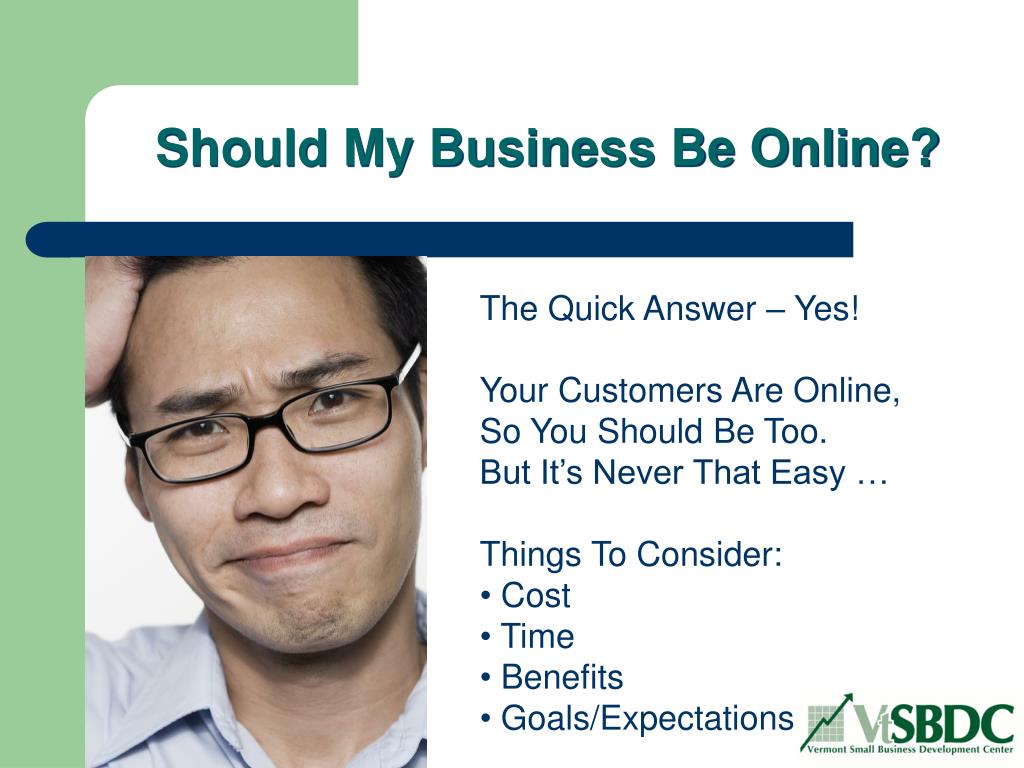 Should My Business Be Online?

The Quick Answer – Yes!

Your Customers Are Online,
So You Should Be Too.
But It's Never That Easy …

Things To Consider:
• Cost
• Time
• Benefits
• Goals/Expectations

VtSBDC
Vermont Small Business Development Center